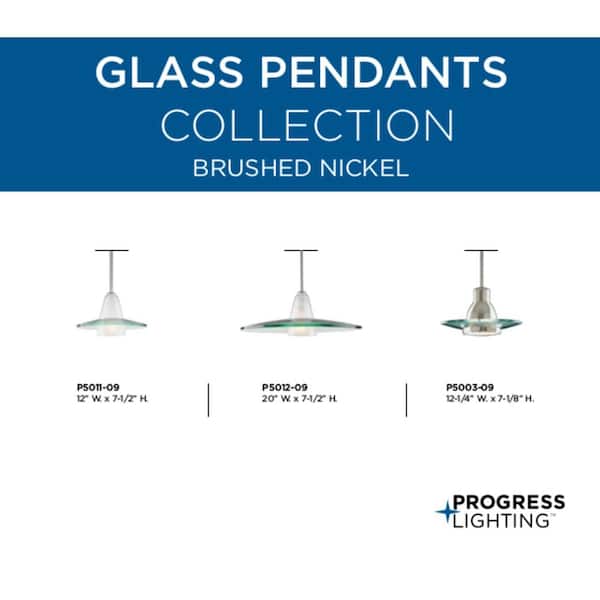 GLASS PENDANTS
COLLECTION
BRUSHED NICKEL

P5011-09
12" W. x 7-1/2" H.

P5012-09
20" W. x 7-1/2" H.

P5003-09
12-1/4" W. x 7-1/8" H.

PROGRESS
LIGHTING™